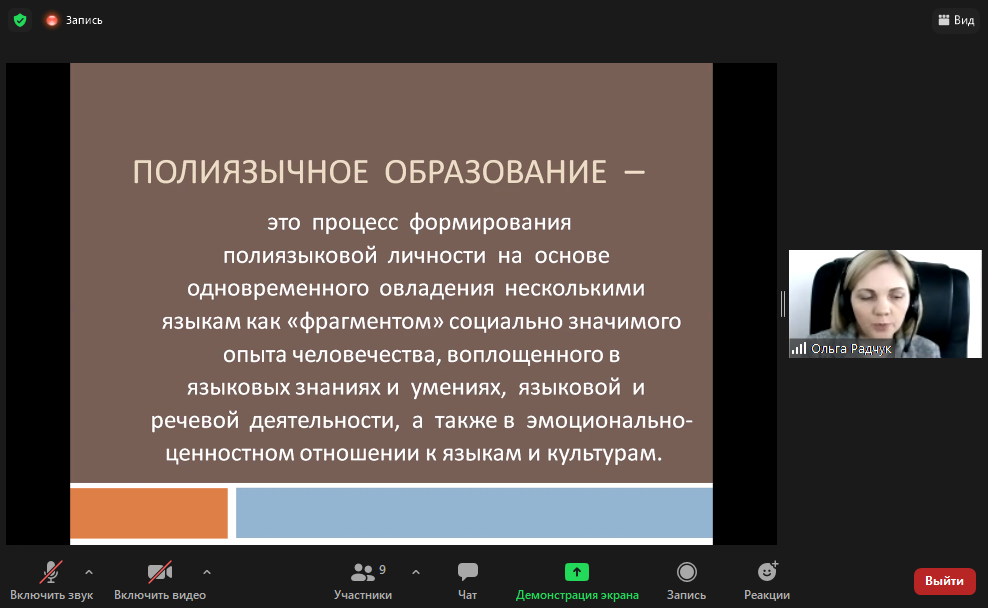 Запись

Вид

ПОЛИЯЗЫЧНОЕ ОБРАЗОВАНИЕ –

это процесс формирования полиязыковой личности на основе одновременного овладения несколькими языкам как «фрагментом» социально значимого опыта человечества, воплощенного в языковых знаниях и умениях, языковой и речевой деятельности, а также в эмоционально-ценностном отношении к языкам и культурам.

Ольга Радчук

Включить звук

Включить видео

9

Участники

Чат

Демонстрация экрана

Запись

Реакции

Выйти